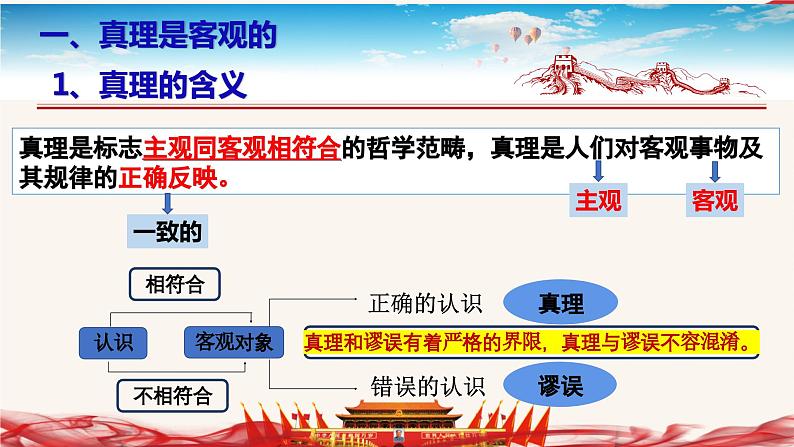 一、真理是客观的

1、真理的含义

真理是标志主观同客观相符合的哲学范畴，真理是人们对客观事物及其规律的正确反映。

主观

客观

一致的

相符合

认识

客观对象

不相符合

正确的认识

真理

真理和谬误有着严格的界限，真理与谬误不容混淆。

错误的认识

谬误